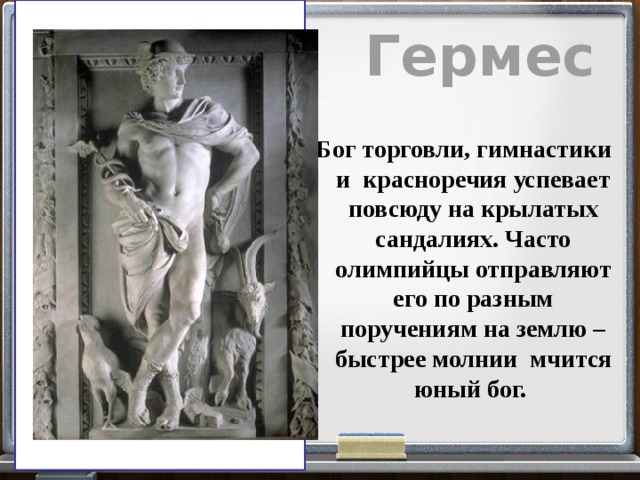 Гермес

Бог торговли, гимнастики и красноречия успевает повсюду на крылатых сандалиях. Часто олимпийцы отправляют его по разным поручениям на землю – быстрее молнии мчится юный бог.